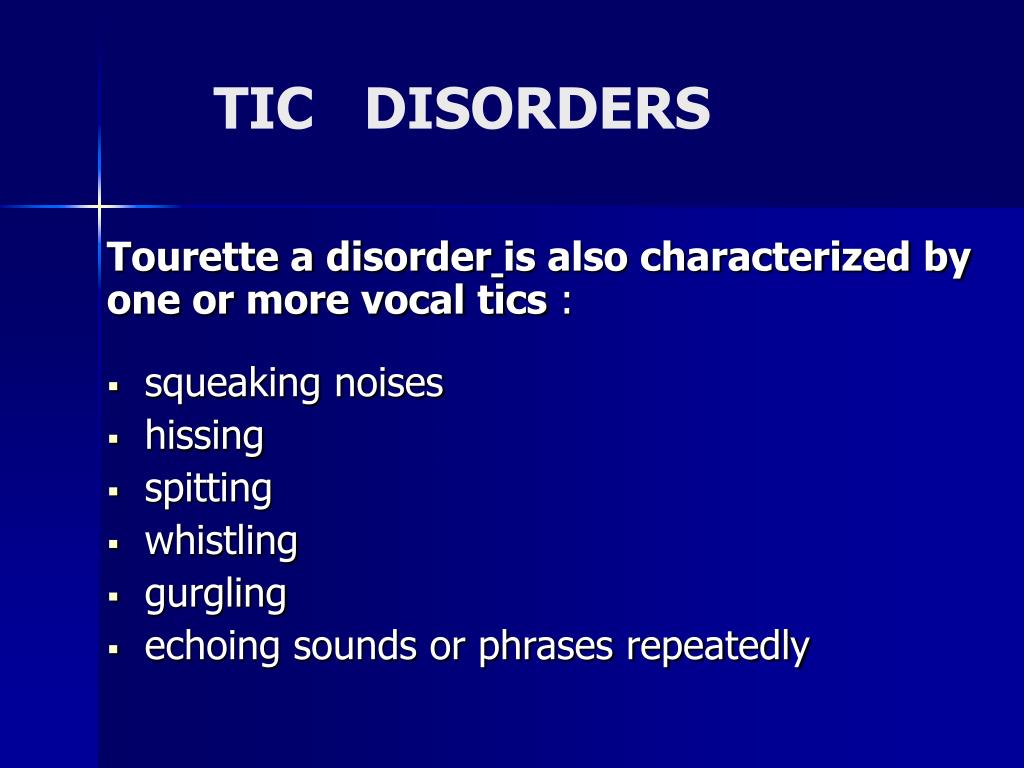 TIC DISORDERS

Tourette a disorder is also characterized by one or more vocal tics :

- squeaking noises
- hissing
- spitting
- whistling
- gurgling
- echoing sounds or phrases repeatedly